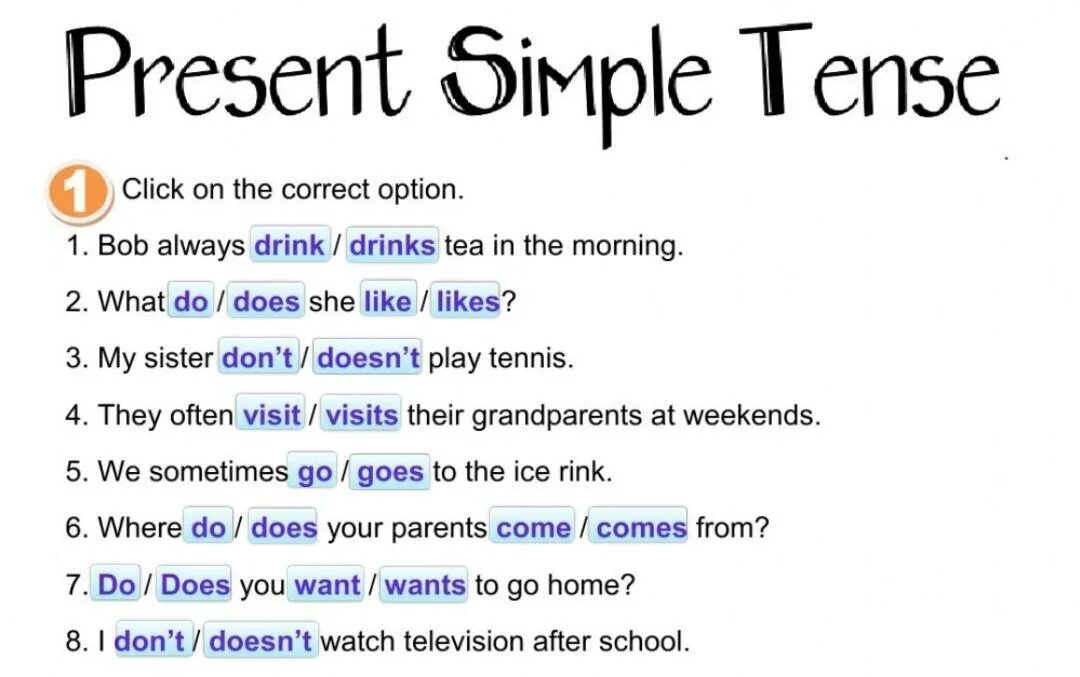 Present Simple Tense

1 Click on the correct option.

1. Bob always drink / drinks tea in the morning.

2. What do / does she like / likes?

3. My sister don't / doesn't play tennis.

4. They often visit / visits their grandparents at weekends.

5. We sometimes go / goes to the ice rink.

6. Where do / does your parents come / comes from?

7. Do / Does you want / wants to go home?

8. I don't / doesn't watch television after school.